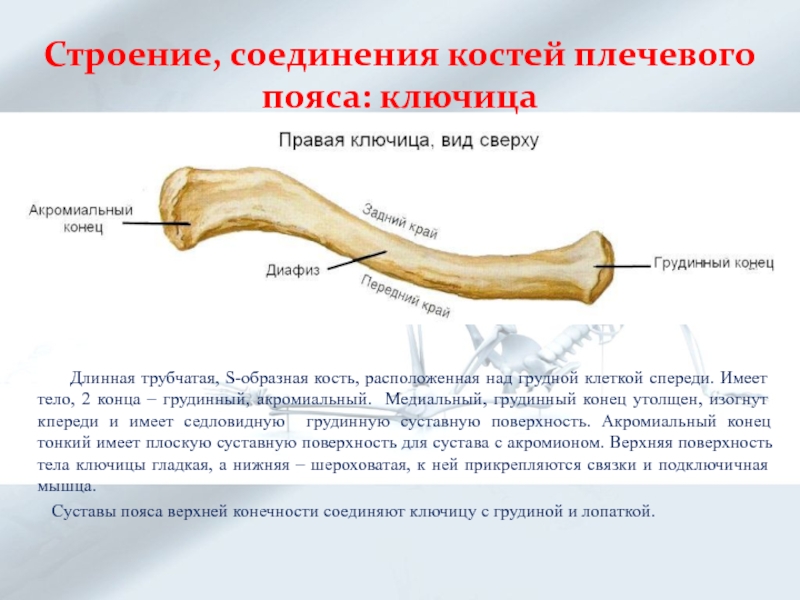 Строение, соединения костей плечевого пояса: ключица

Правая ключица, вид сверху

Акромиальный конец

Задний край

Диафиз

Передний край

Грудинный конец

Длинная трубчатая, S-образная кость, расположенная над грудной клеткой спереди. Имеет тело, 2 конца – грудинный, акромиальный. Медиальный, грудинный конец утолщен, изогнут кпереди и имеет седловидную грудинную суставную поверхность. Акромиальный конец тонкий имеет плоскую суставную поверхность для сустава с акромионом. Верхняя поверхность тела ключицы гладкая, а нижняя – шероховатая, к ней прикрепляются связки и подключичная мышца.

Суставы пояса верхней конечности соединяют ключицу с грудиной и лопаткой.